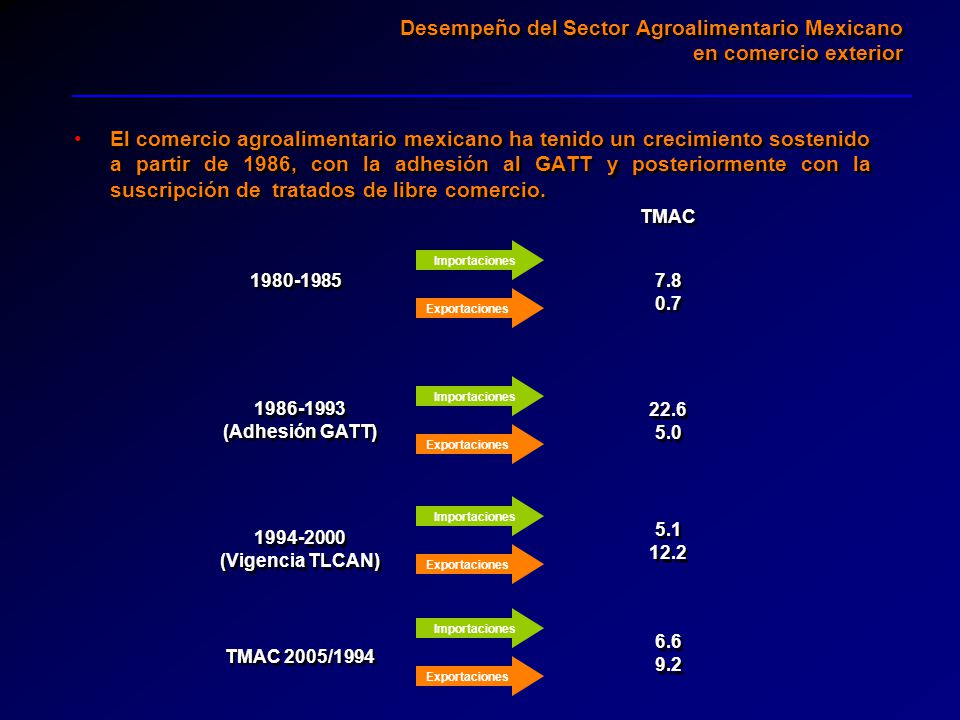 Desempeño del Sector Agroalimentario Mexicano en comercio exterior

• El comercio agroalimentario mexicano ha tenido un crecimiento sostenido a partir de 1986, con la adhesión al GATT y posteriormente con la suscripción de tratados de libre comercio.

TMAC

1980-1985

Importaciones
Exportaciones

7.8
0.7

1986-1993
(Adhesión GATT)

Importaciones
Exportaciones

22.6
5.0

1994-2000
(Vigencia TLCAN)

Importaciones
Exportaciones

5.1
12.2

TMAC 2005/1994

Importaciones
Exportaciones

6.6
9.2